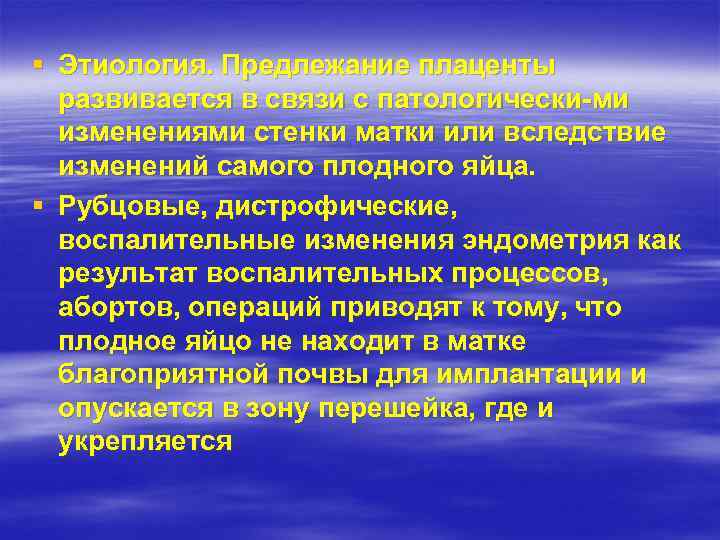 ▪ Этиология. Предлежание плаценты развивается в связи с патологически-ми изменениями стенки матки или вследствие изменений самого плодного яйца.

▪ Рубцовые, дистрофические, воспалительные изменения эндометрия как результат воспалительных процессов, абортов, операций приводят к тому, что плодное яйцо не находит в матке благоприятной почвы для имплантации и опускается в зону перешейка, где и укрепляется